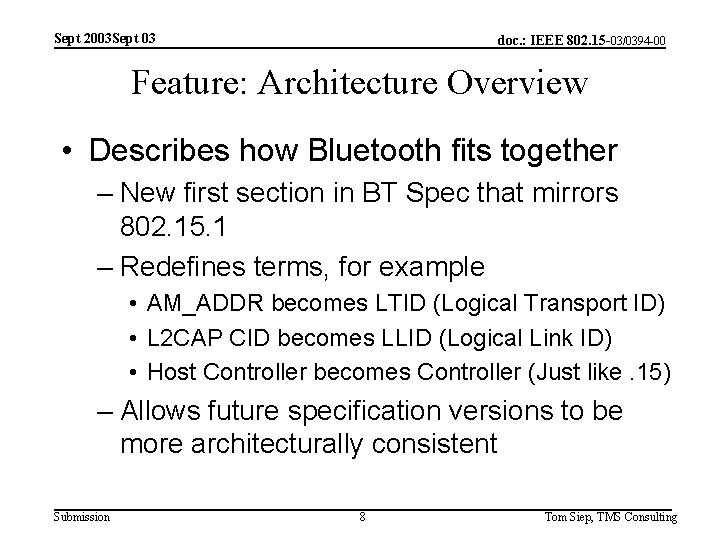 Sept 2003Sept 03

doc.: IEEE 802.15-03/0394-00

Feature: Architecture Overview

• Describes how Bluetooth fits together
– New first section in BT Spec that mirrors 802.15.1
– Redefines terms, for example
• AM_ADDR becomes LTID (Logical Transport ID)
• L2CAP CID becomes LLID (Logical Link ID)
• Host Controller becomes Controller (Just like .15)
– Allows future specification versions to be more architecturally consistent

Submission

8

Tom Siep, TMS Consulting